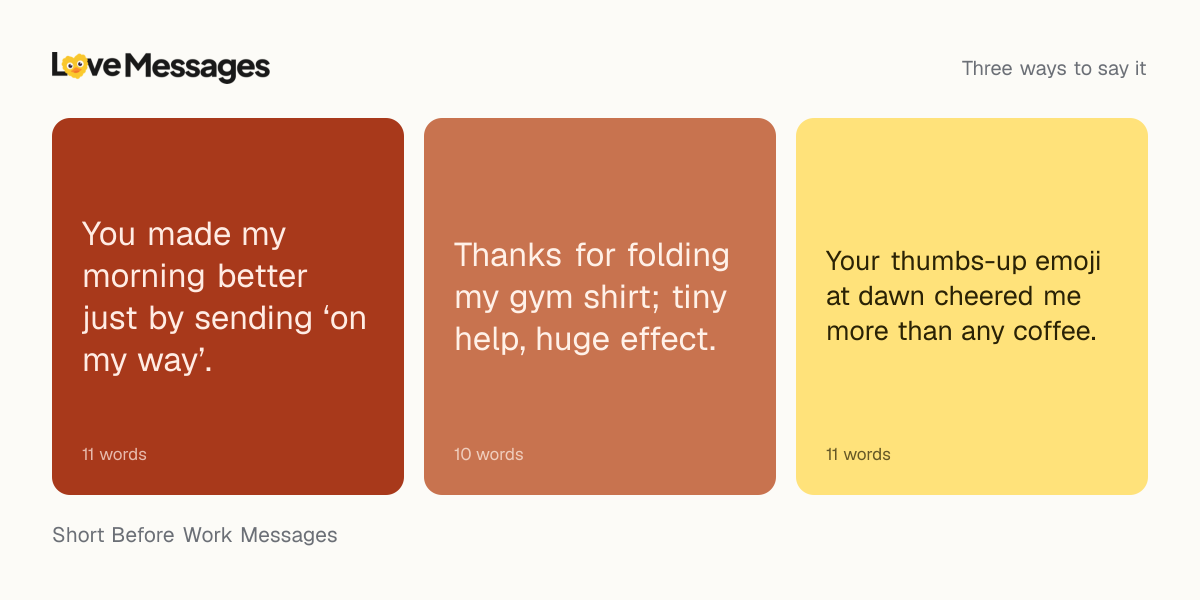 LoveMessages

Three ways to say it

You made my morning better just by sending ‘on my way’.

11 words

Thanks for folding my gym shirt; tiny help, huge effect.

10 words

Your thumbs-up emoji at dawn cheered me more than any coffee.

11 words

Short Before Work Messages